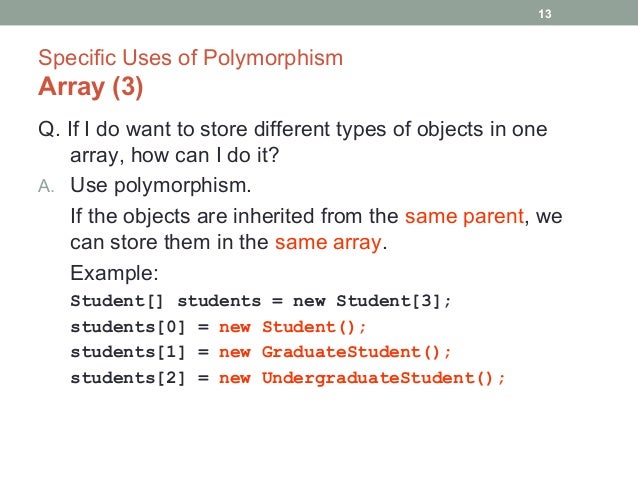 13

Specific Uses of Polymorphism
Array (3)

Q. If I do want to store different types of objects in one array, how can I do it?

A. Use polymorphism.

If the objects are inherited from the same parent, we can store them in the same array.

Example:

Student[] students = new Student[3];
students[0] = new Student();
students[1] = new GraduateStudent();
students[2] = new UndergraduateStudent();